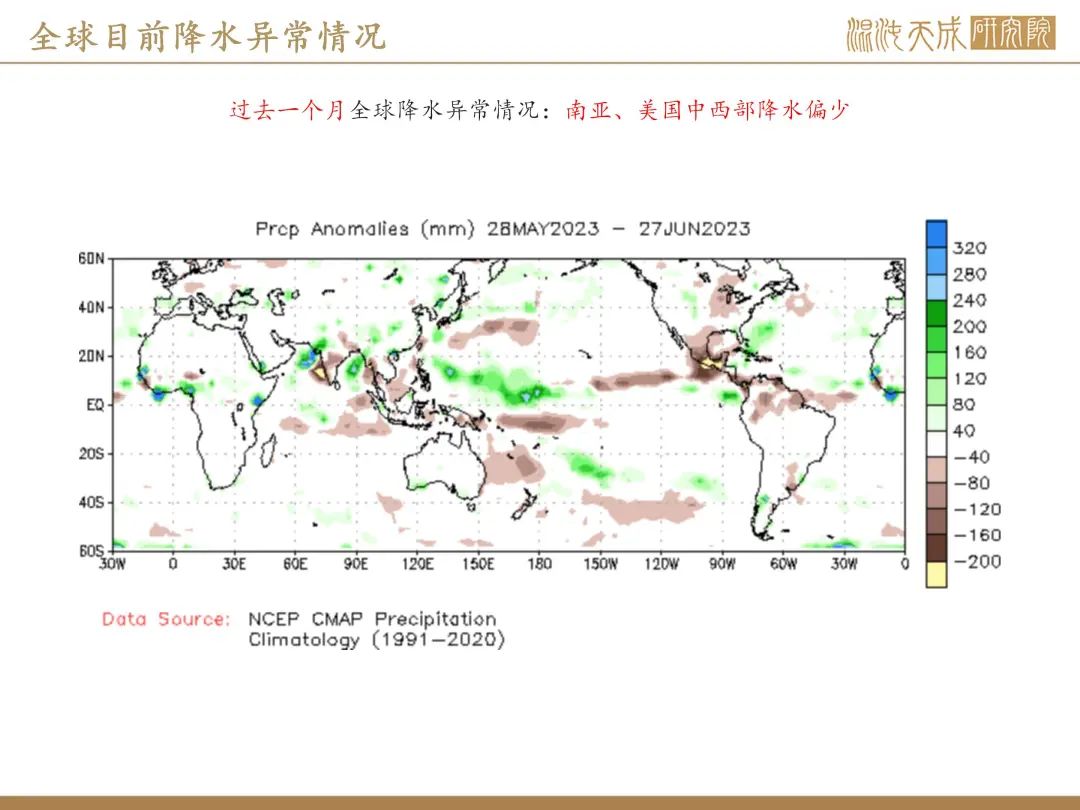 全球目前降水异常情况

混沌天成研究院

过去一个月全球降水异常情况：南亚、美国中西部降水偏少

Prcp Anomalies (mm) 28MAY2023 – 27JUN2023

60N
40N
20N
EQ
20S
40S
60S

30W 0 30E 60E 90E 120E 150E 180 150W 120W 90W 60W 30W 0

320
280
240
200
160
120
80
40
−40
−80
−120
−160
−200

Data Source: NCEP CMAP Precipitation Climatology (1991–2020)